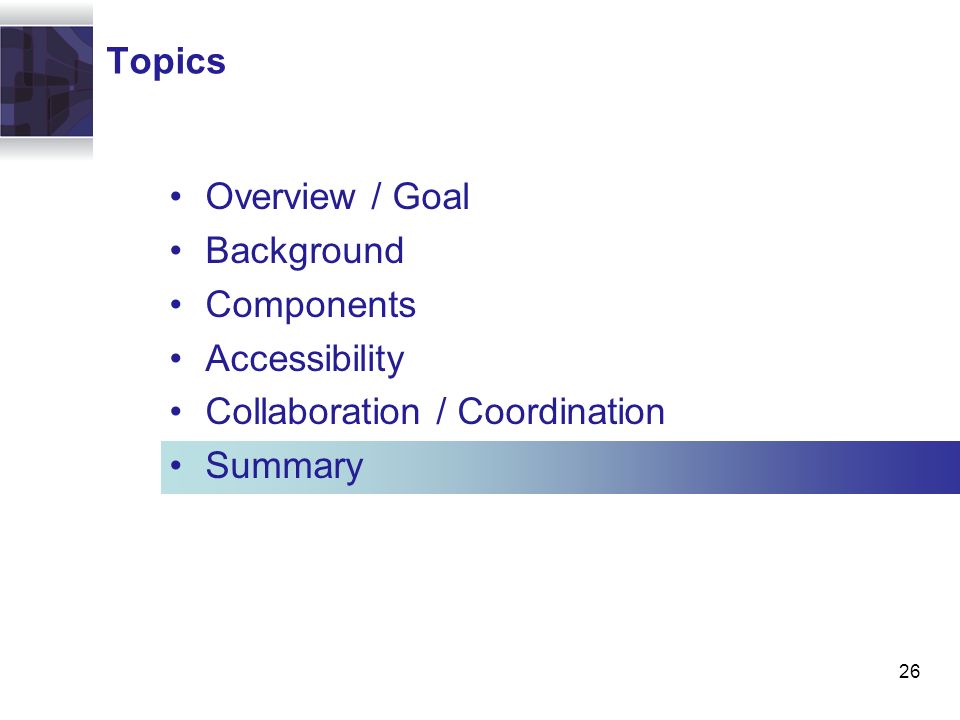 Topics

• Overview / Goal
• Background
• Components
• Accessibility
• Collaboration / Coordination
• Summary

26